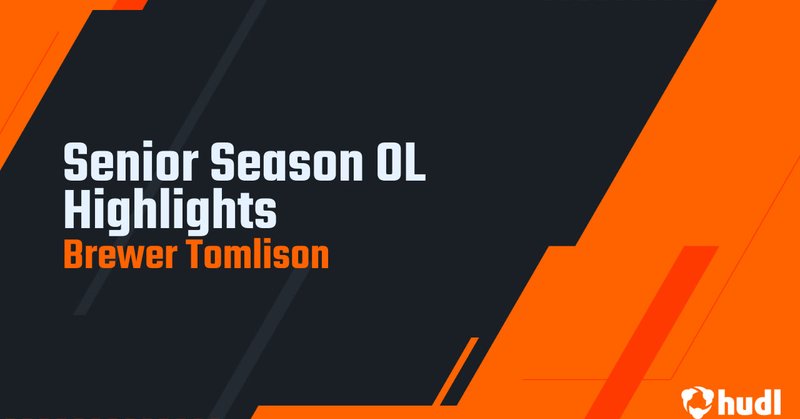 Senior Season OL Highlights
Brewer Tomlison

hudl